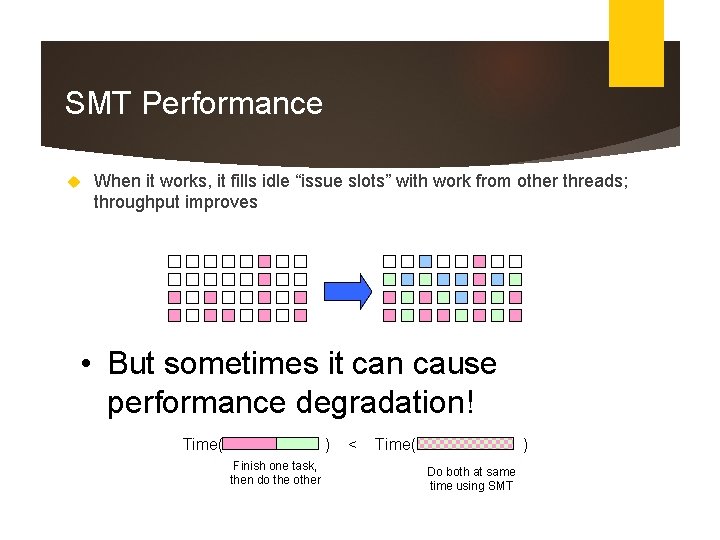 SMT Performance

When it works, it fills idle “issue slots” with work from other threads; throughput improves

• But sometimes it can cause performance degradation!

Time( ) < Time( )

Finish one task, then do the other

Do both at same time using SMT